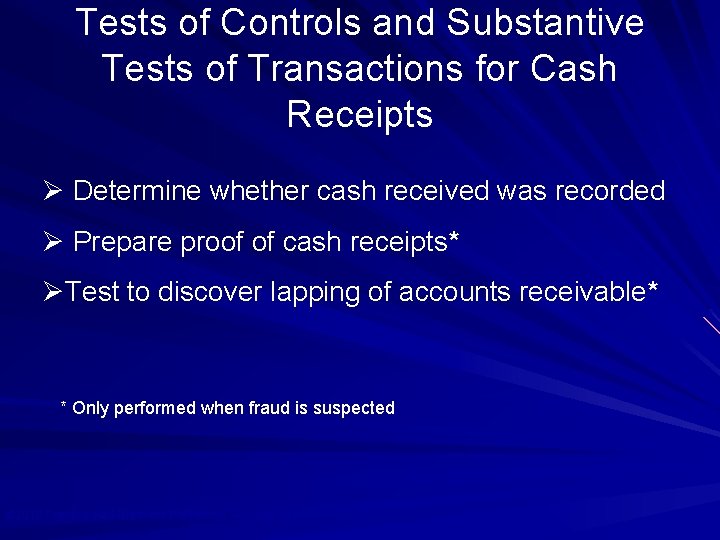 Tests of Controls and Substantive Tests of Transactions for Cash Receipts

➢ Determine whether cash received was recorded

➢ Prepare proof of cash receipts*

➢Test to discover lapping of accounts receivable*

* Only performed when fraud is suspected